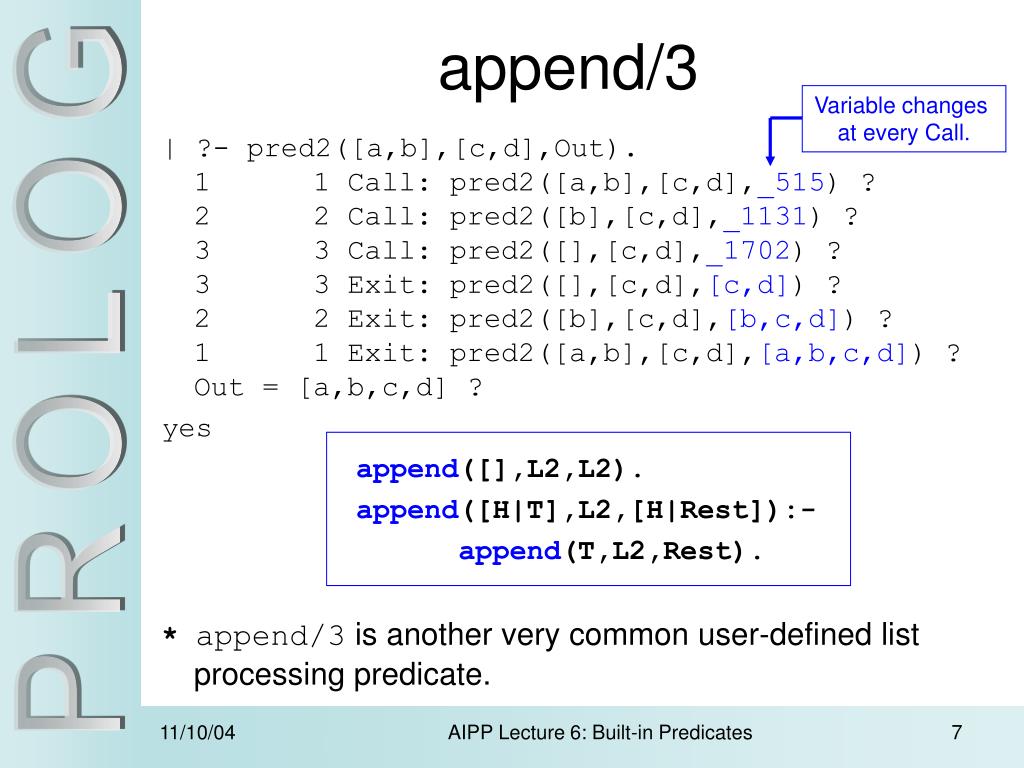 PROLOG

append/3

Variable changes at every Call.

| ?- pred2([a,b],[c,d],Out).
1 1 Call: pred2([a,b],[c,d],_515) ?
2 2 Call: pred2([b],[c,d],_1131) ?
3 3 Call: pred2([],[c,d],_1702) ?
3 3 Exit: pred2([],[c,d],[c,d]) ?
2 2 Exit: pred2([b],[c,d],[b,c,d]) ?
1 1 Exit: pred2([a,b],[c,d],[a,b,c,d]) ?
Out = [a,b,c,d] ?
yes

append([],L2,L2).
append([H|T],L2,[H|Rest]):-
append(T,L2,Rest).

* append/3 is another very common user-defined list processing predicate.

11/10/04 AIPP Lecture 6: Built-in Predicates 7